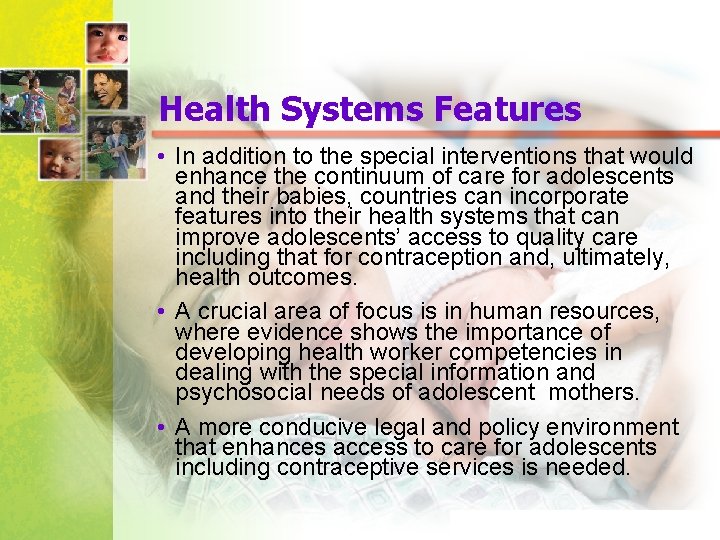 Health Systems Features

• In addition to the special interventions that would enhance the continuum of care for adolescents and their babies, countries can incorporate features into their health systems that can improve adolescents' access to quality care including that for contraception and, ultimately, health outcomes.

• A crucial area of focus is in human resources, where evidence shows the importance of developing health worker competencies in dealing with the special information and psychosocial needs of adolescent mothers.

• A more conducive legal and policy environment that enhances access to care for adolescents including contraceptive services is needed.